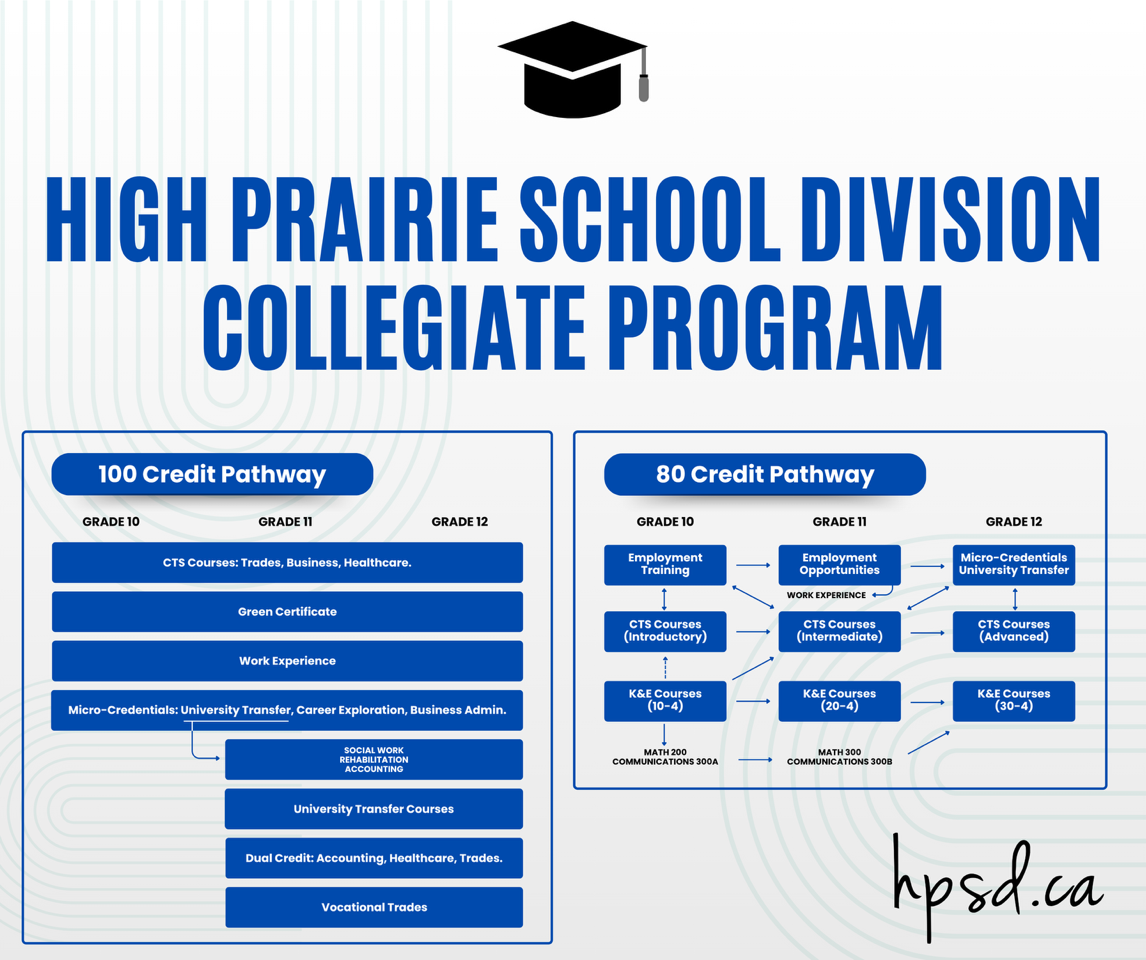 HIGH PRAIRIE SCHOOL DIVISION COLLEGIATE PROGRAM

100 Credit Pathway

GRADE 10
GRADE 11
GRADE 12

CTS Courses: Trades, Business, Healthcare.

Green Certificate

Work Experience

Micro-Credentials: University Transfer, Career Exploration, Business Admin.

SOCIAL WORK
REHABILITATION
ACCOUNTING

University Transfer Courses

Dual Credit: Accounting, Healthcare, Trades.

Vocational Trades

80 Credit Pathway

GRADE 10
GRADE 11
GRADE 12

Employment Training
Employment Opportunities
Micro-Credentials University Transfer

WORK EXPERIENCE

CTS Courses (Introductory)
CTS Courses (Intermediate)
CTS Courses (Advanced)

K&E Courses (10-4)
K&E Courses (20-4)
K&E Courses (30-4)

MATH 200
COMMUNICATIONS 300A

MATH 300
COMMUNICATIONS 300B

hpsd.ca